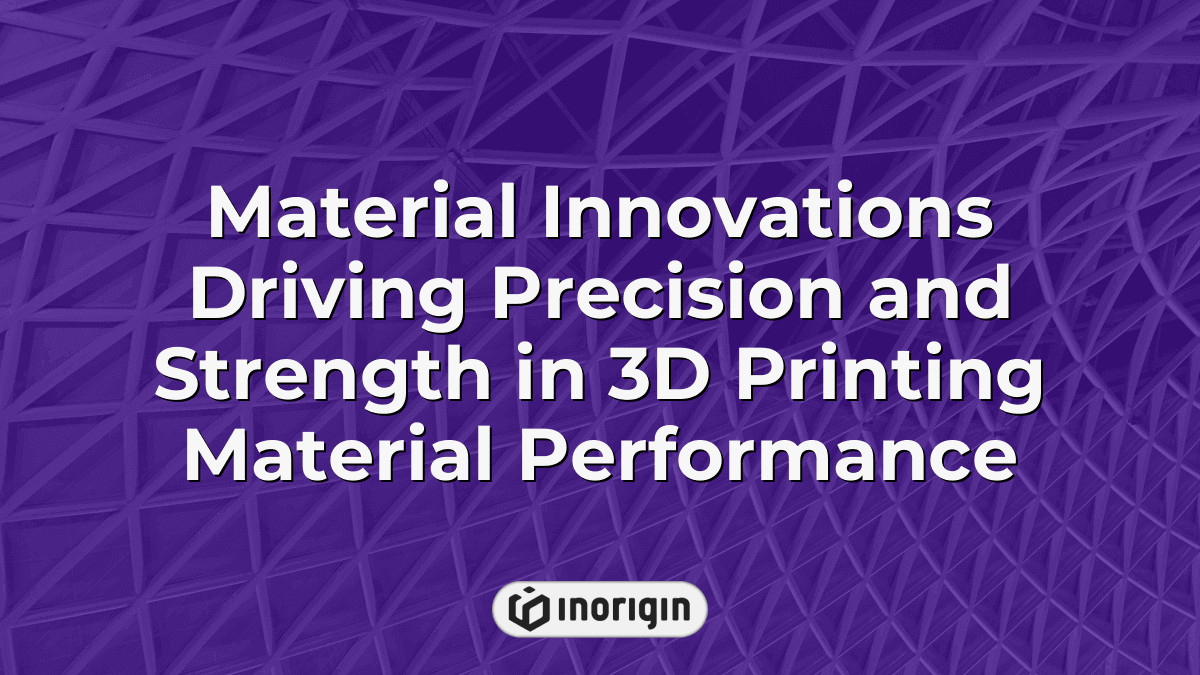 Material Innovations Driving Precision and Strength in 3D Printing Material Performance

INORIGIN